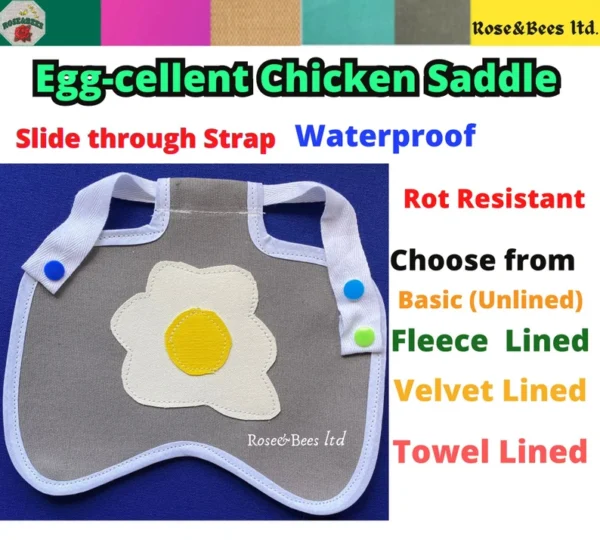 ROSE&BEES

Rose&Bees ltd.

Egg-cellent Chicken Saddle

Slide through Strap Waterproof

Rot Resistant

Choose from

Basic (Unlined)

Fleece Lined

Velvet Lined

Towel Lined

Rose&Bees ltd